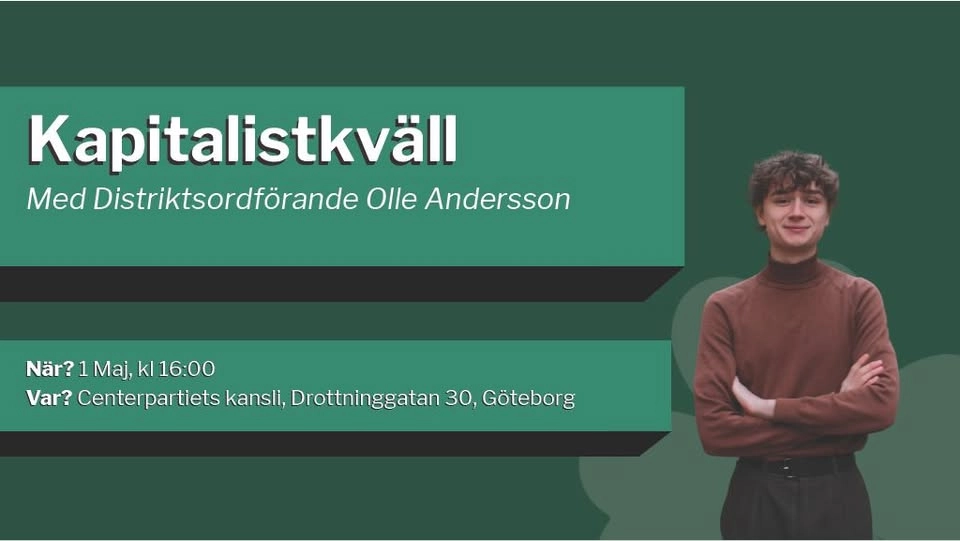 Kapitalistkväll
Med Distriktsordförande Olle Andersson

När? 1 Maj, kl 16:00
Var? Centerpartiets kansli, Drottninggatan 30, Göteborg